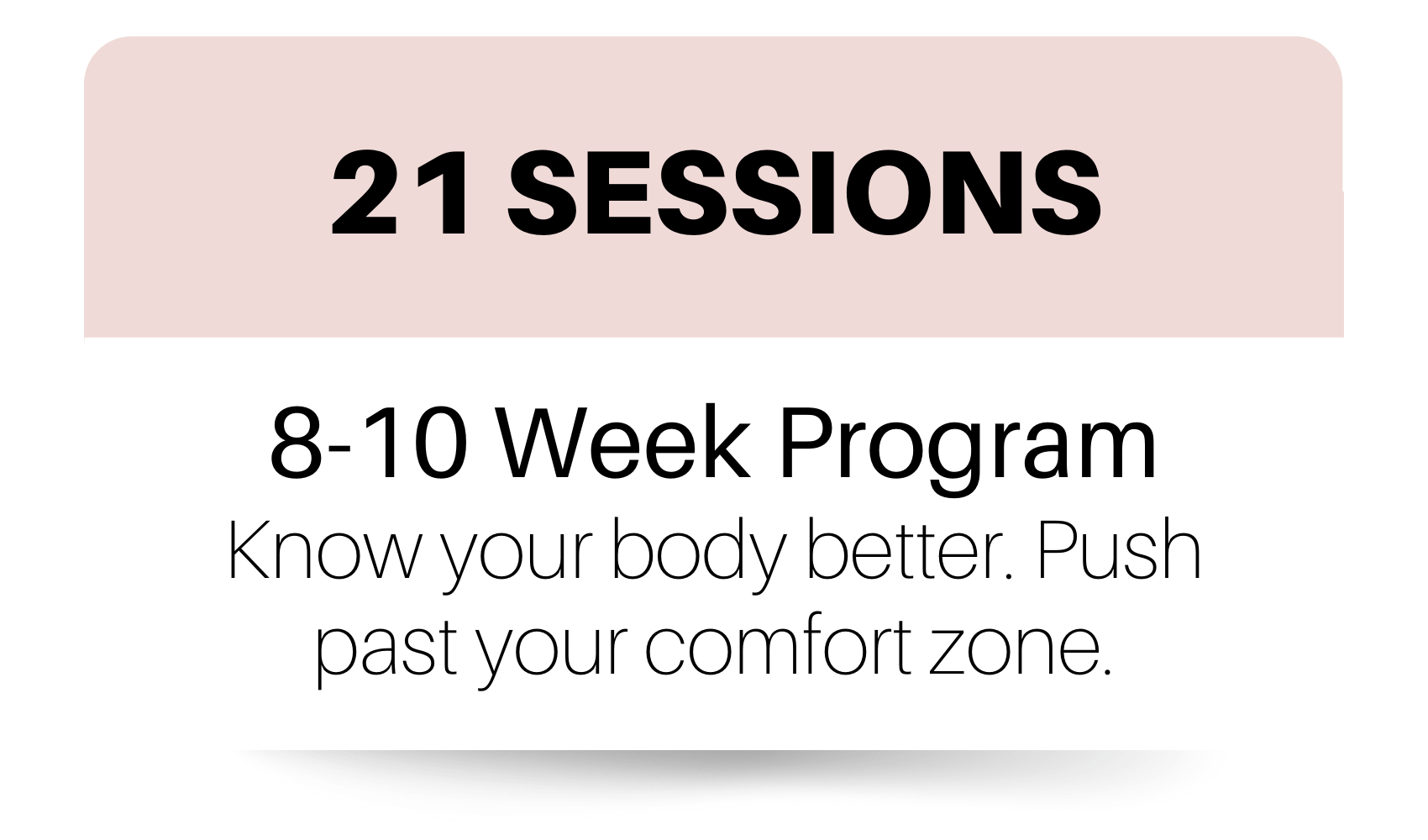 21 SESSIONS

8-10 Week Program
Know your body better. Push past your comfort zone.